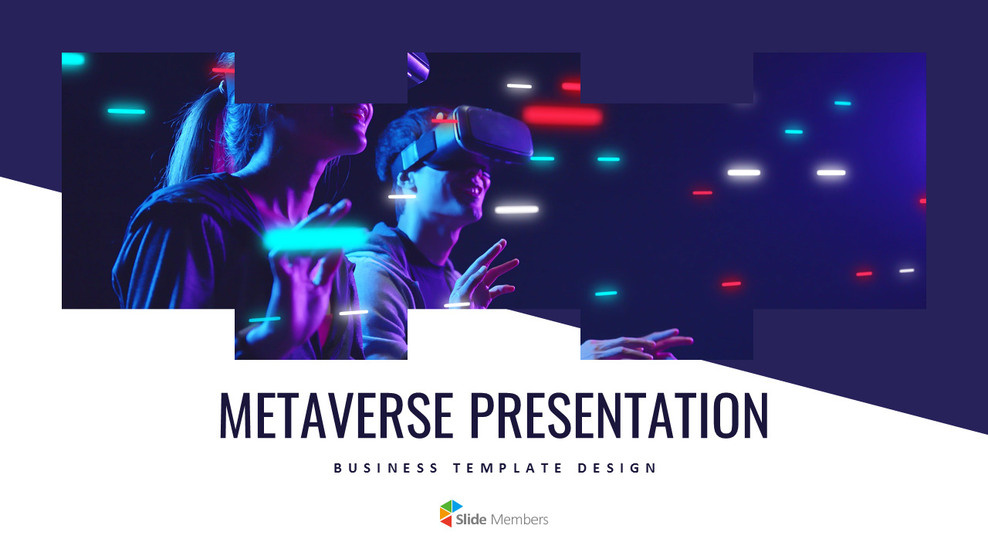 METAVERSE PRESENTATION

BUSINESS TEMPLATE DESIGN

Slide Members